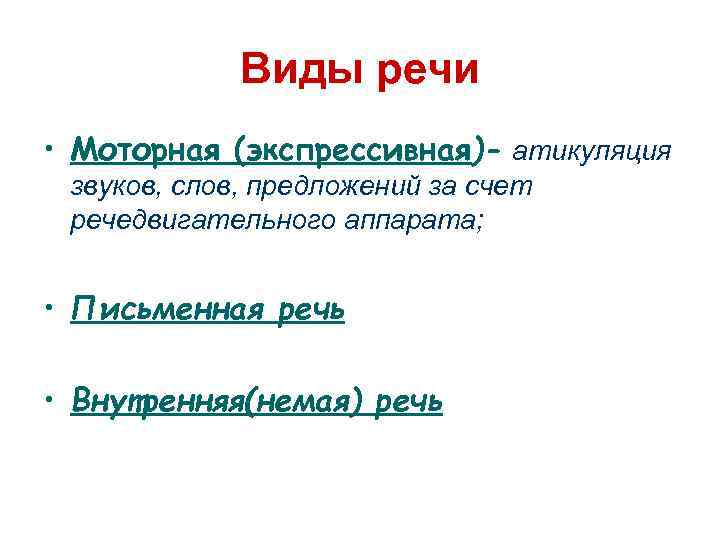 Виды речи

• Моторная (экспрессивная)- атикуляция звуков, слов, предложений за счет речедвигательного аппарата;

• Письменная речь

• Внутренняя(немая) речь